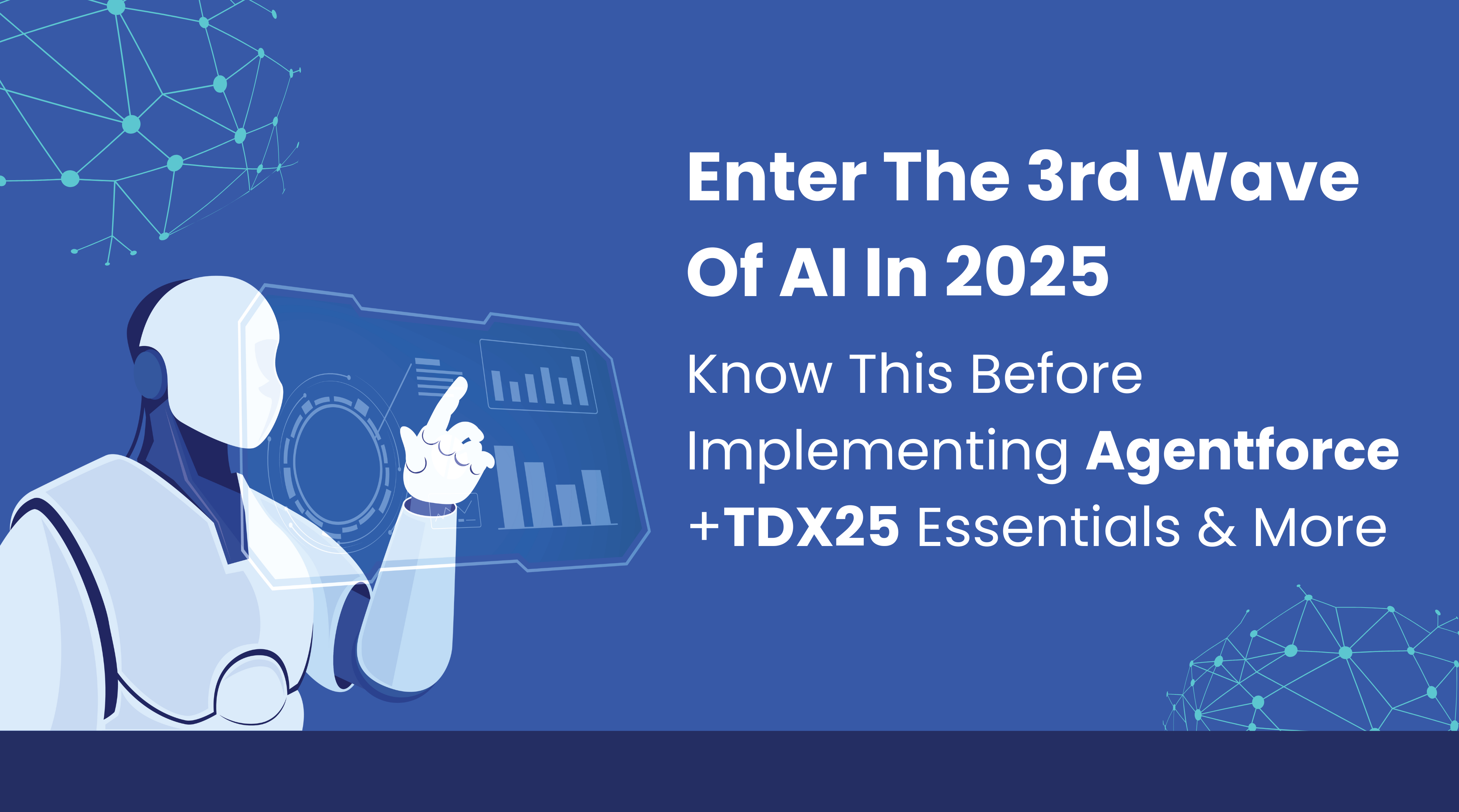 Enter The 3rd Wave Of AI In 2025

Know This Before Implementing Agentforce +TDX25 Essentials & More